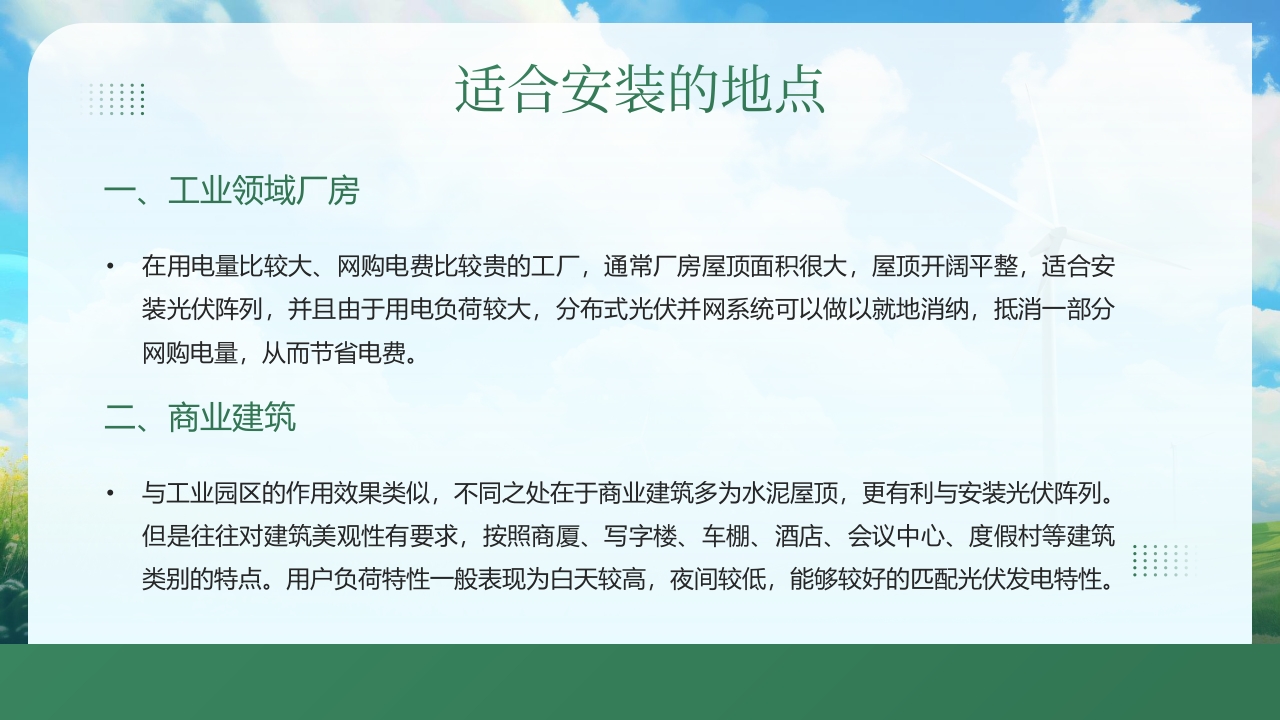 适合安装的地点

一、工业领域厂房

• 在用电量比较大、网购电费比较贵的工厂，通常厂房屋顶面积很大，屋顶开阔平整，适合安装光伏阵列，并且由于用电负荷较大，分布式光伏并网系统可以做以就地消纳，抵消一部分网购电量，从而节省电费。

二、商业建筑

• 与工业园区的作用效果类似，不同之处在于商业建筑多为水泥屋顶，更有利与安装光伏阵列。但是往往对建筑美观性有要求，按照商厦、写字楼、车棚、酒店、会议中心、度假村等建筑类别的特点。用户负荷特性一般表现为白天较高，夜间较低，能够较好的匹配光伏发电特性。